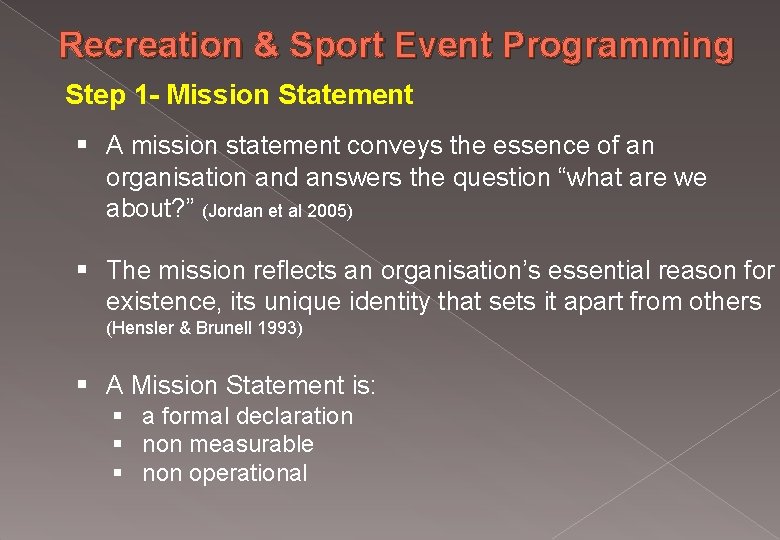 Recreation & Sport Event Programming

Step 1- Mission Statement

▪ A mission statement conveys the essence of an organisation and answers the question “what are we about?” (Jordan et al 2005)

▪ The mission reflects an organisation’s essential reason for existence, its unique identity that sets it apart from others (Hensler & Brunell 1993)

▪ A Mission Statement is:
▪ a formal declaration
▪ non measurable
▪ non operational